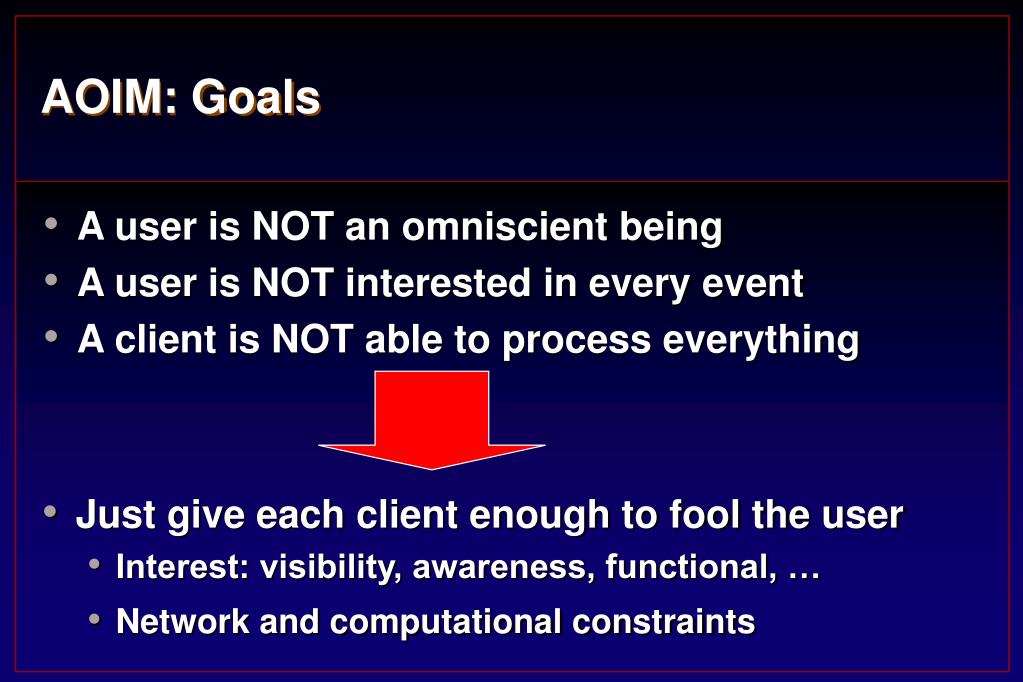 AOIM: Goals

• A user is NOT an omniscient being
• A user is NOT interested in every event
• A client is NOT able to process everything

• Just give each client enough to fool the user
  • Interest: visibility, awareness, functional, …
  • Network and computational constraints